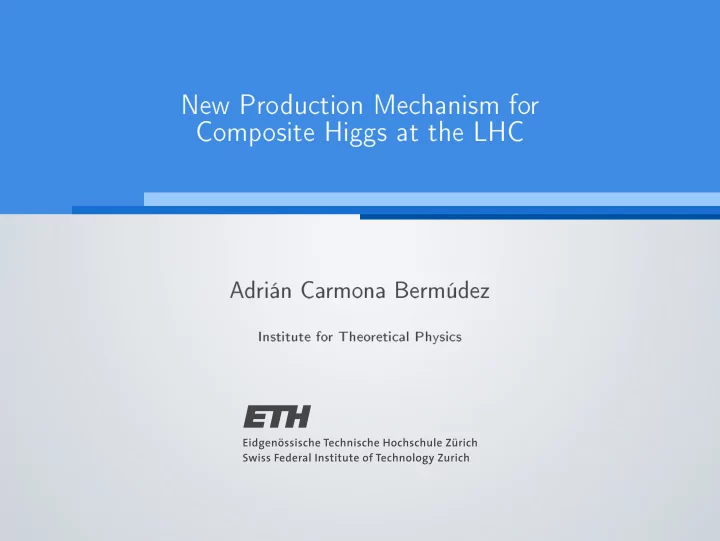 New Production Mechanism for Composite Higgs at the LHC

Adrián Carmona Bermúdez

Institute for Theoretical Physics

ETH
Eidgenössische Technische Hochschule Zürich
Swiss Federal Institute of Technology Zurich